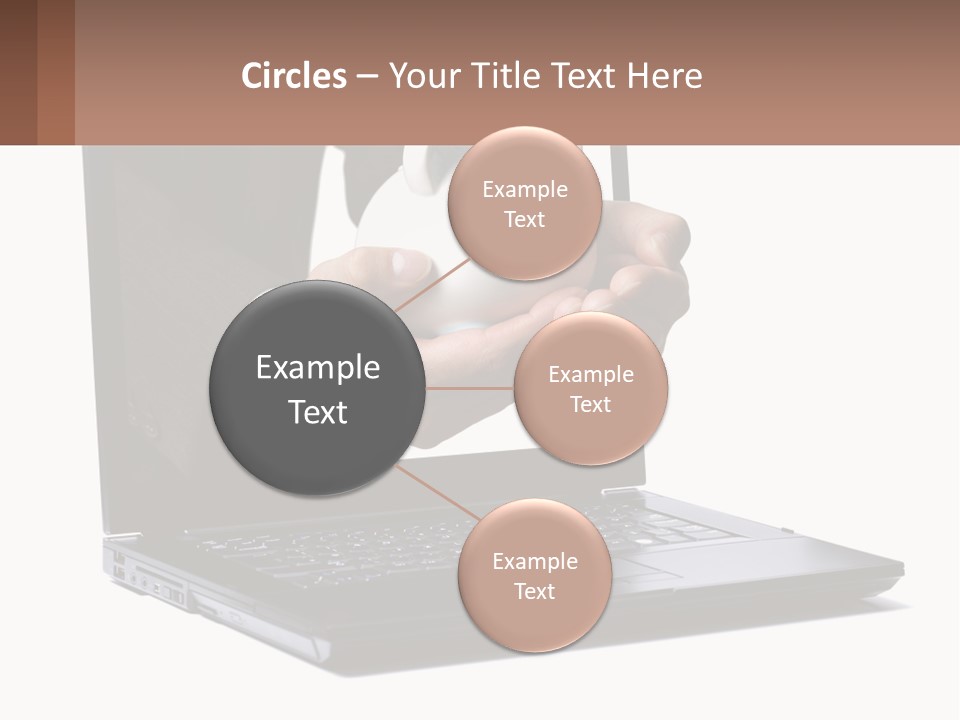 Circles – Your Title Text Here

Example Text

Example Text

Example Text

Example Text